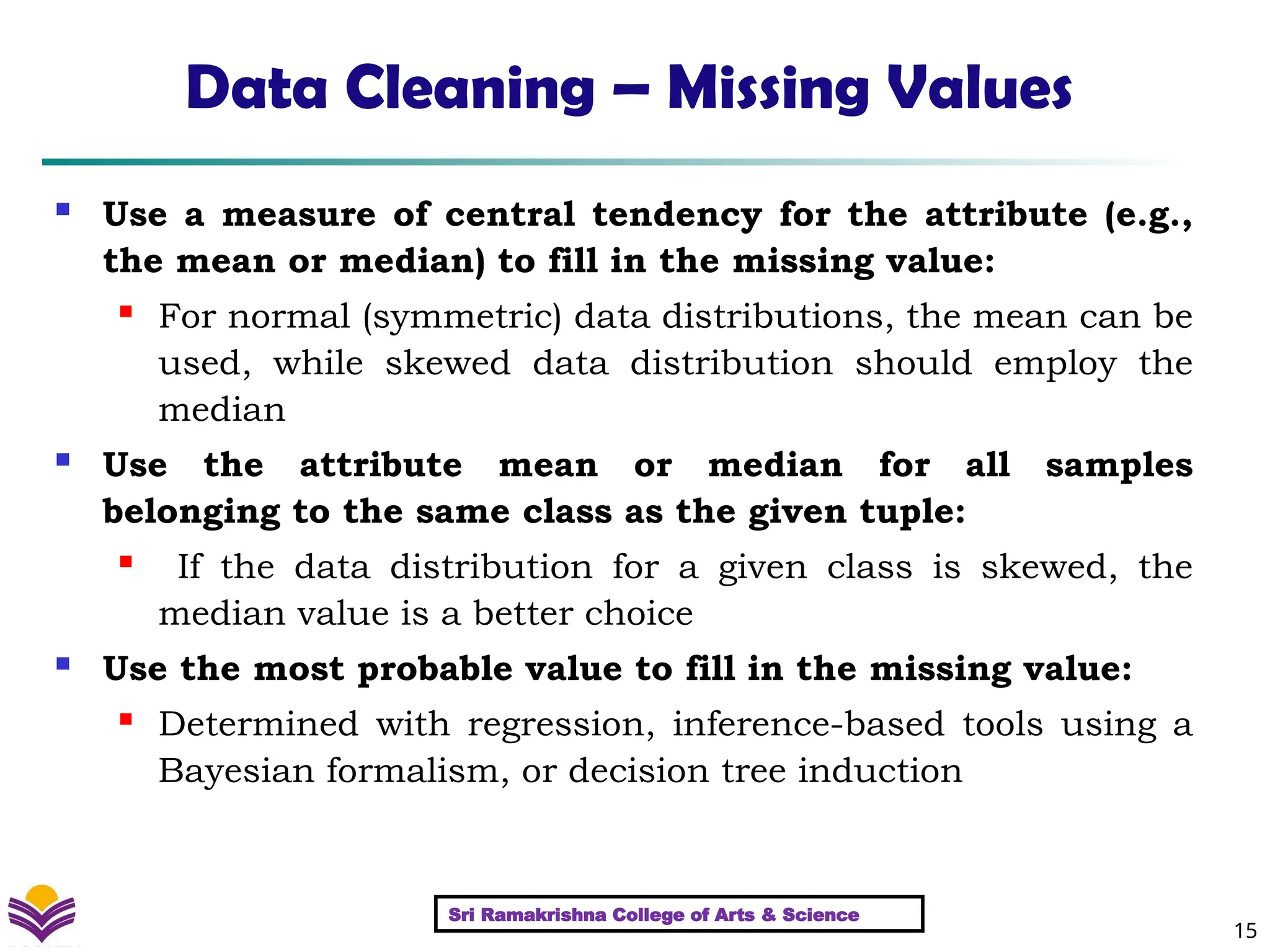 Data Cleaning – Missing Values

Use a measure of central tendency for the attribute (e.g., the mean or median) to fill in the missing value:

For normal (symmetric) data distributions, the mean can be used, while skewed data distribution should employ the median

Use the attribute mean or median for all samples belonging to the same class as the given tuple:

If the data distribution for a given class is skewed, the median value is a better choice

Use the most probable value to fill in the missing value:

Determined with regression, inference-based tools using a Bayesian formalism, or decision tree induction

Sri Ramakrishna College of Arts & Science

15